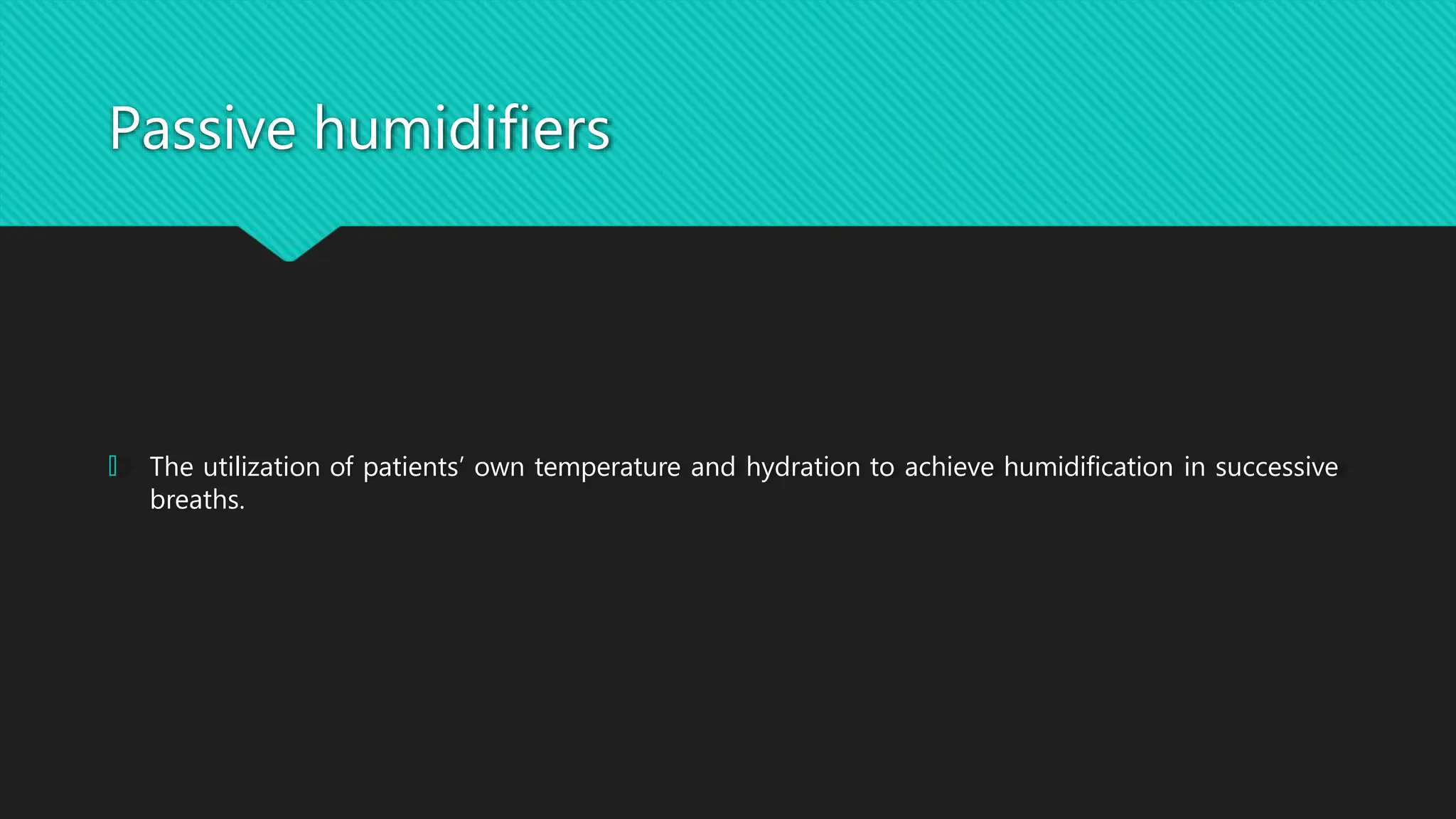 Passive humidifiers

The utilization of patients’ own temperature and hydration to achieve humidification in successive breaths.